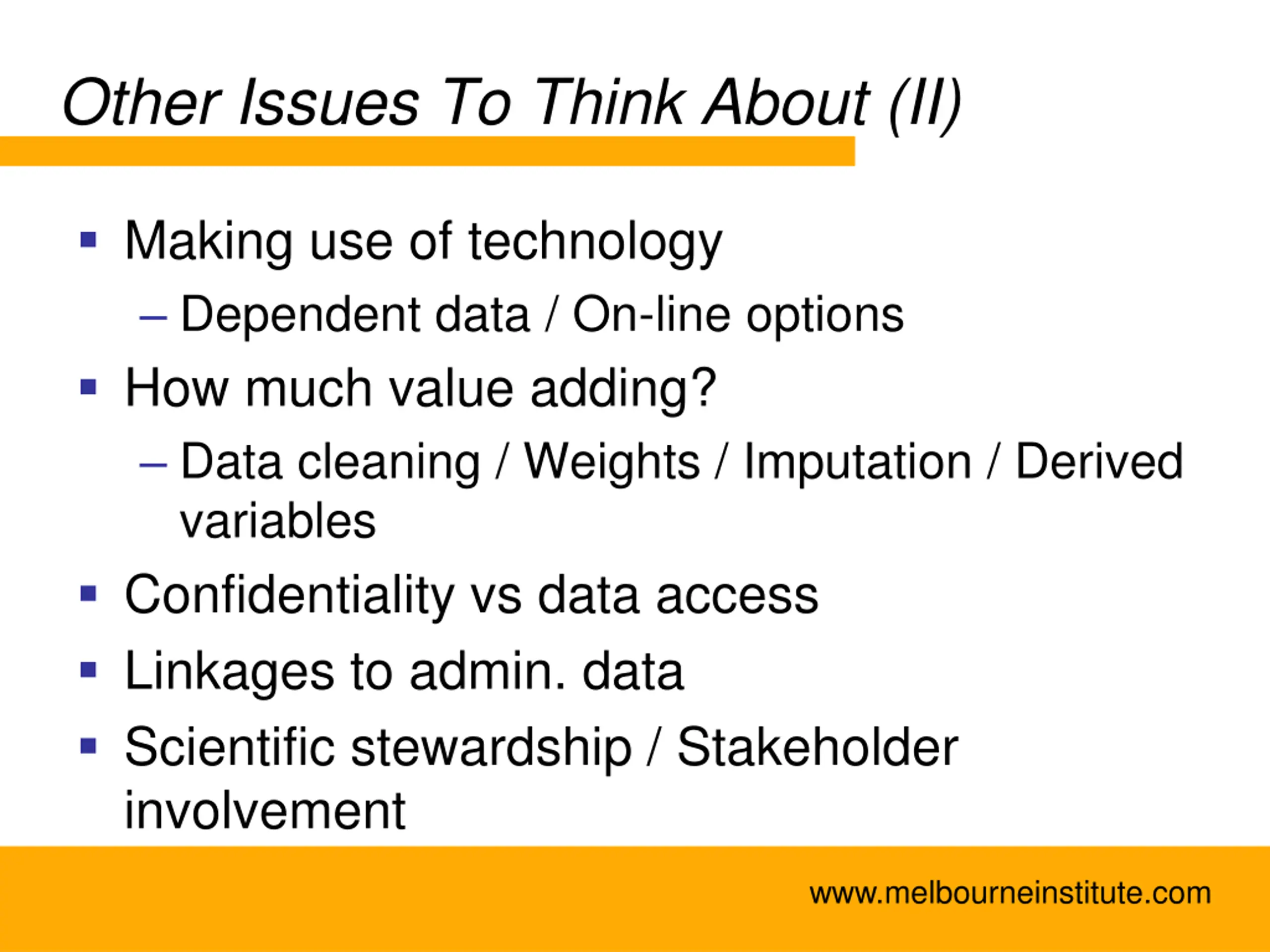 Other Issues To Think About (II)

▪ Making use of technology
– Dependent data / On-line options
▪ How much value adding?
– Data cleaning / Weights / Imputation / Derived variables
▪ Confidentiality vs data access
▪ Linkages to admin. data
▪ Scientific stewardship / Stakeholder involvement

www.melbourneinstitute.com